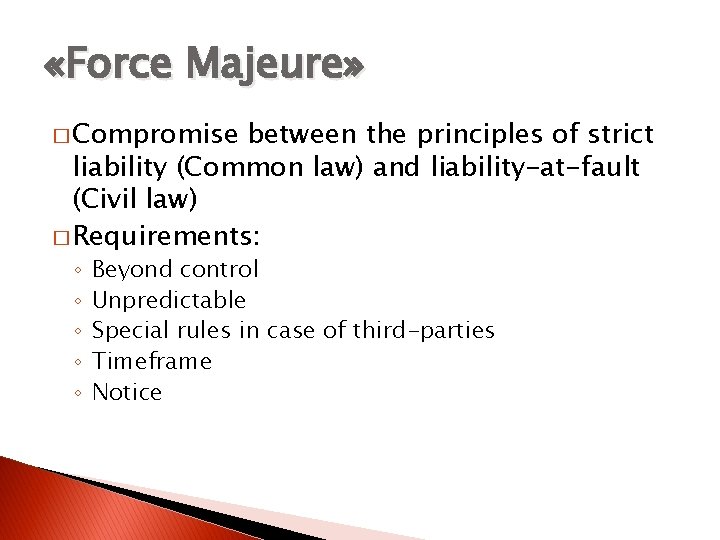 «Force Majeure»

□ Compromise between the principles of strict liability (Common law) and liability-at-fault (Civil law)

□ Requirements:
◦ Beyond control
◦ Unpredictable
◦ Special rules in case of third-parties
◦ Timeframe
◦ Notice